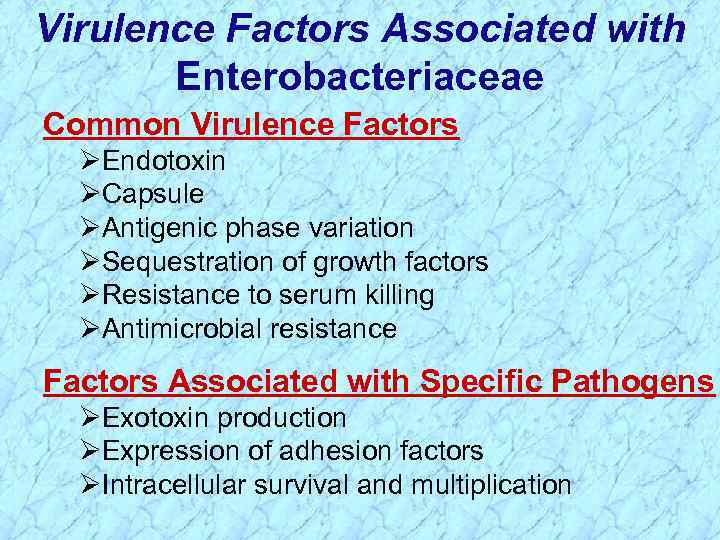 Virulence Factors Associated with Enterobacteriaceae

Common Virulence Factors

➢Endotoxin
➢Capsule
➢Antigenic phase variation
➢Sequestration of growth factors
➢Resistance to serum killing
➢Antimicrobial resistance

Factors Associated with Specific Pathogens

➢Exotoxin production
➢Expression of adhesion factors
➢Intracellular survival and multiplication